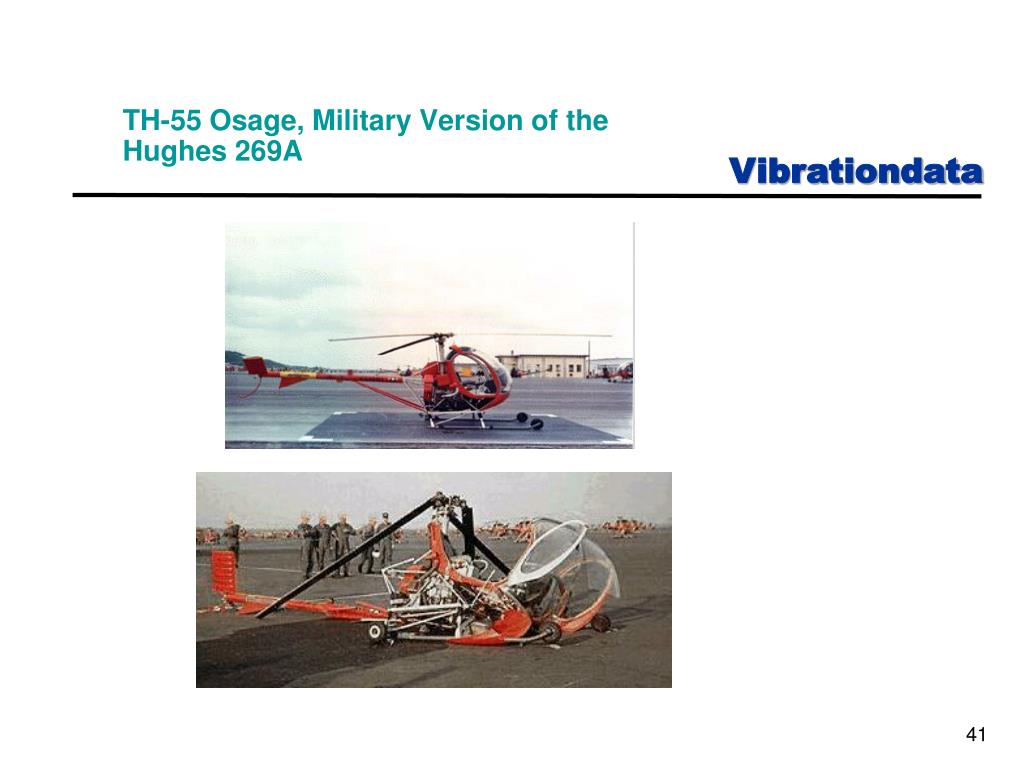 TH-55 Osage, Military Version of the Hughes 269A

Vibrationdata

41